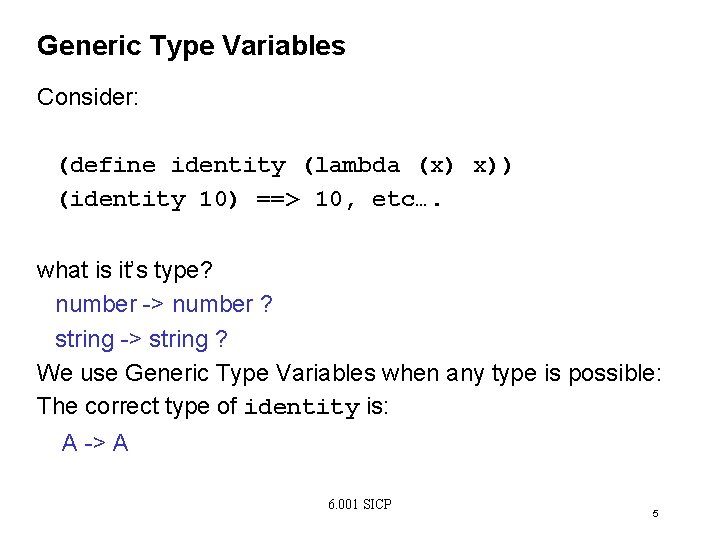 Generic Type Variables

Consider:

(define identity (lambda (x) x))
(identity 10) ==> 10, etc….

what is it's type?
number -> number ?
string -> string ?
We use Generic Type Variables when any type is possible:
The correct type of identity is:
A -> A

6.001 SICP

5